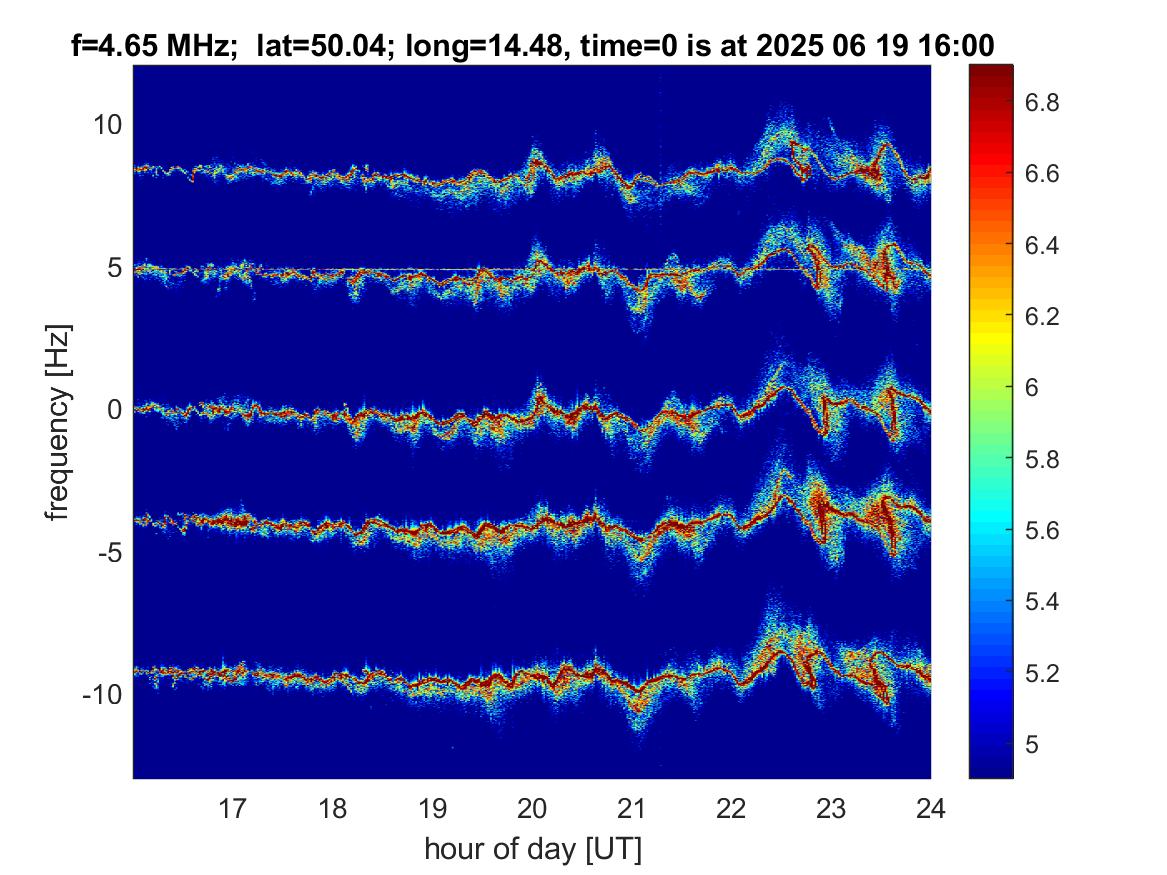 f=4.65 MHz; lat=50.04; long=14.48, time=0 is at 2025 06 19 16:00

frequency [Hz]

10
5
0
-5
-10

17 18 19 20 21 22 23 24

hour of day [UT]

6.8
6.6
6.4
6.2
6
5.8
5.6
5.4
5.2
5